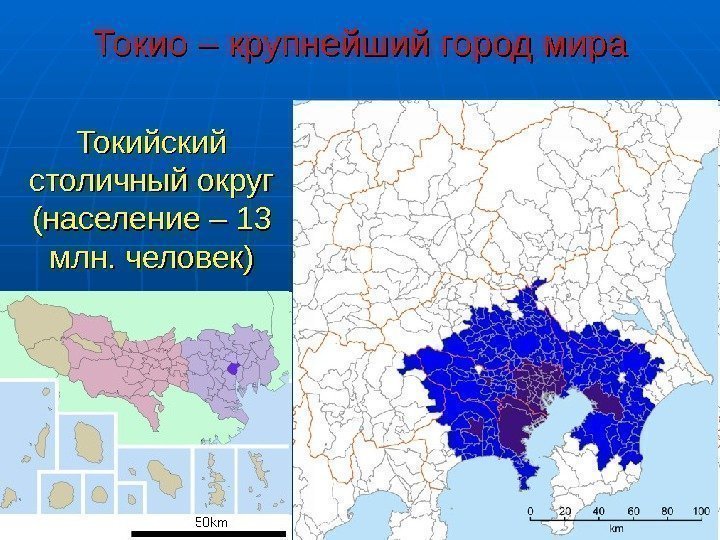 Токио – крупнейший город мира

Токийский столичный округ (население – 13 млн. человек)

50km

0 20 40 60 80 100
km